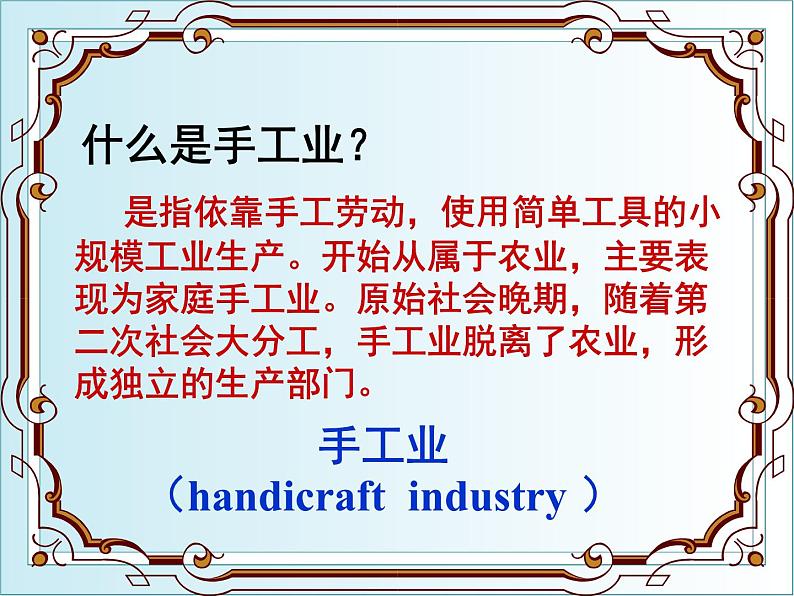 什么是手工业？

是指依靠手工劳动，使用简单工具的小规模工业生产。开始从属于农业，主要表现为家庭手工业。原始社会晚期，随着第二次社会大分工，手工业脱离了农业，形成独立的生产部门。

手工业
（handicraft industry ）